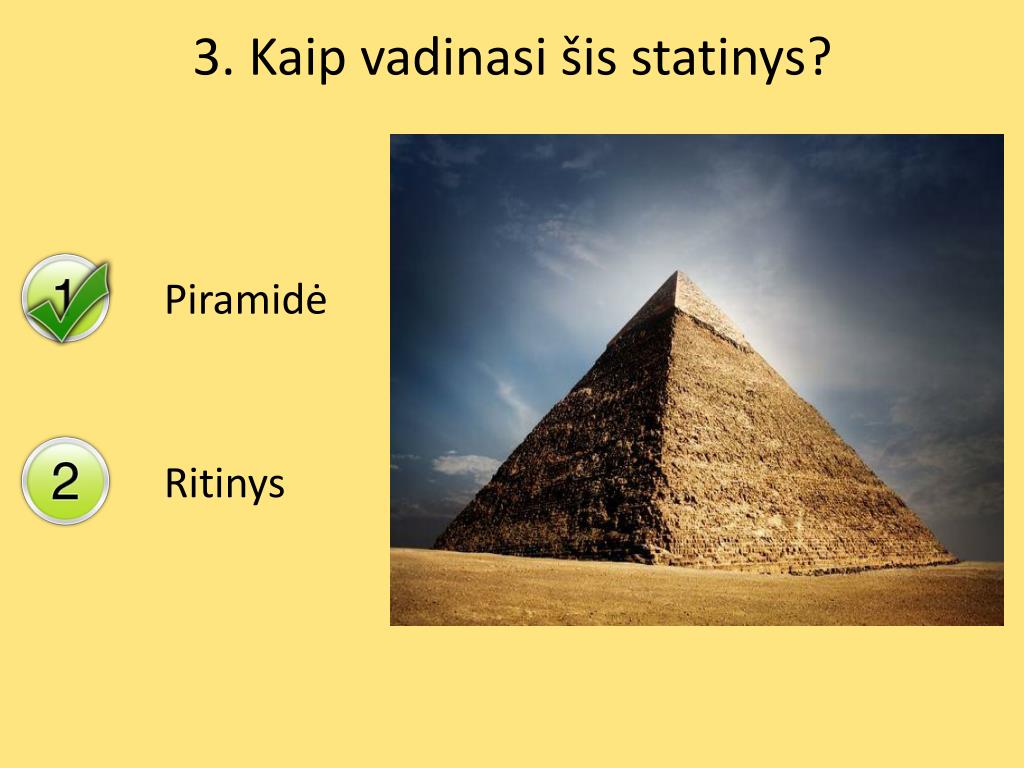 3. Kaip vadinasi šis statinys?

1 Piramidė

2 Ritinys